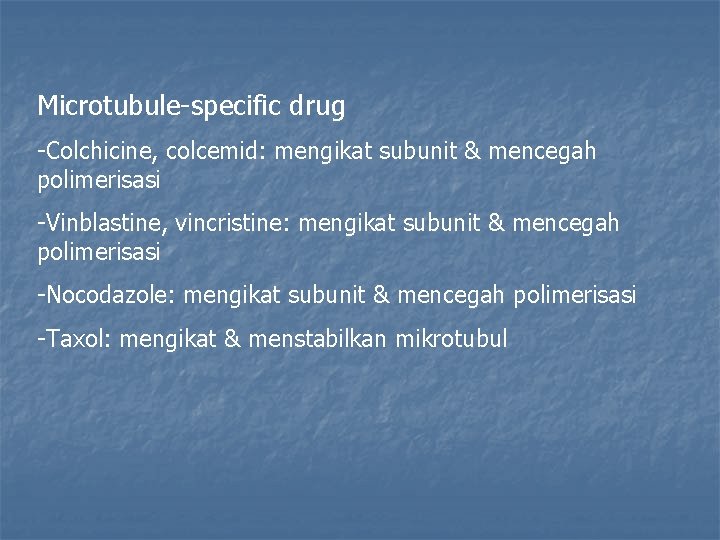 Microtubule-specific drug

-Colchicine, colcemid: mengikat subunit & mencegah polimerisasi

-Vinblastine, vincristine: mengikat subunit & mencegah polimerisasi

-Nocodazole: mengikat subunit & mencegah polimerisasi

-Taxol: mengikat & menstabilkan mikrotubul